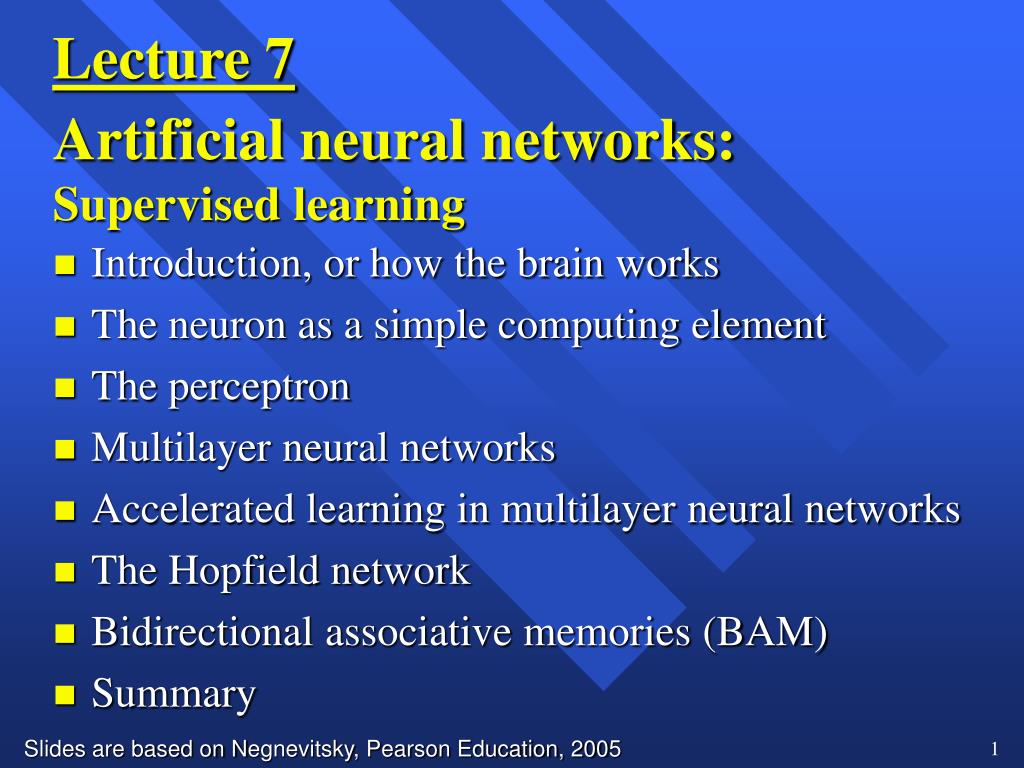 Lecture 7
Artificial neural networks:
Supervised learning

- Introduction, or how the brain works
- The neuron as a simple computing element
- The perceptron
- Multilayer neural networks
- Accelerated learning in multilayer neural networks
- The Hopfield network
- Bidirectional associative memories (BAM)
- Summary

Slides are based on Negnevitsky, Pearson Education, 2005

1